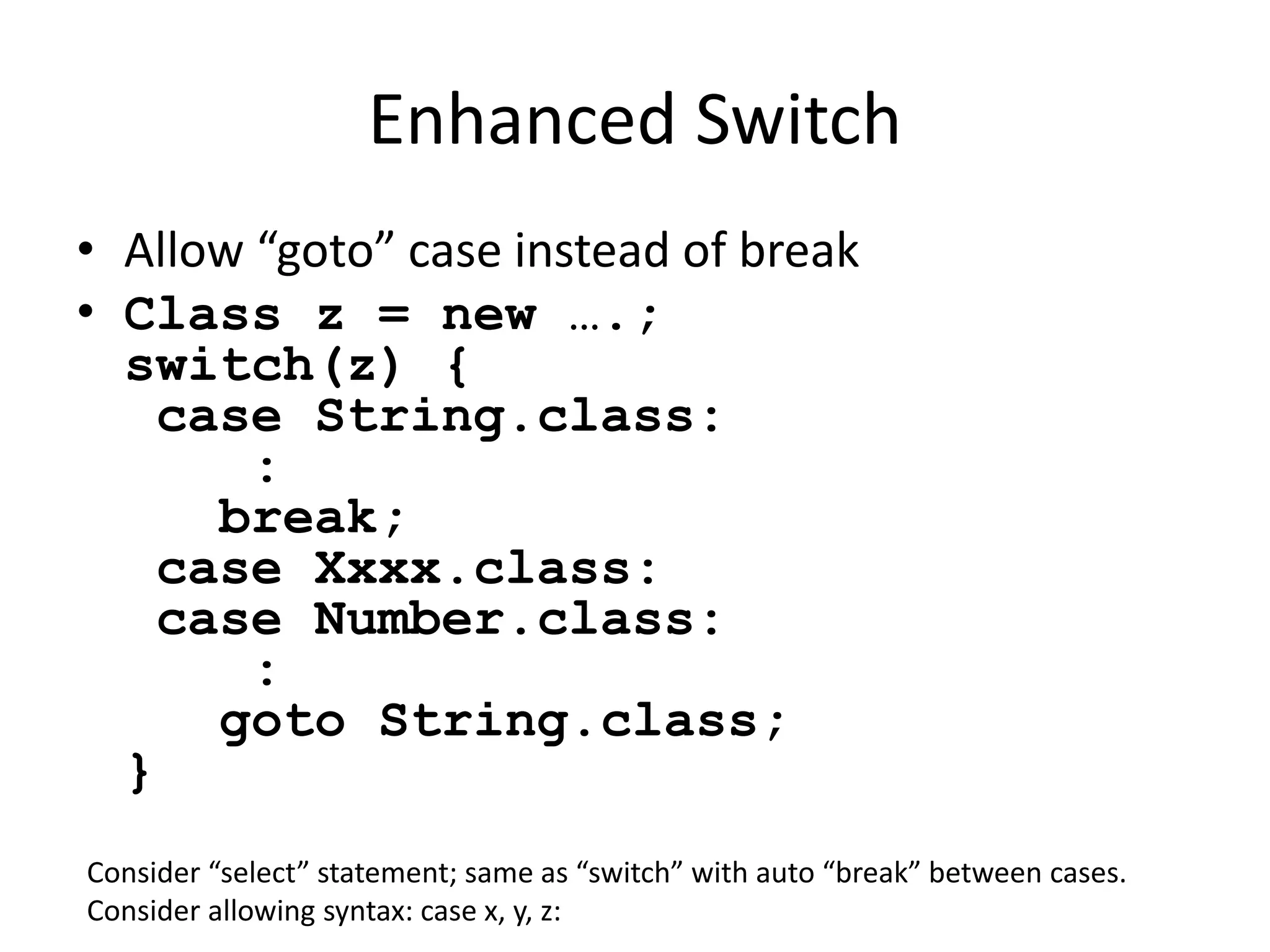 Enhanced Switch

• Allow “goto” case instead of break
• Class z = new ….;
switch(z) {
 case String.class:
 :
 break;
 case Xxxx.class:
 case Number.class:
 :
 goto String.class;
}

Consider “select” statement; same as “switch” with auto “break” between cases.
Consider allowing syntax: case x, y, z: